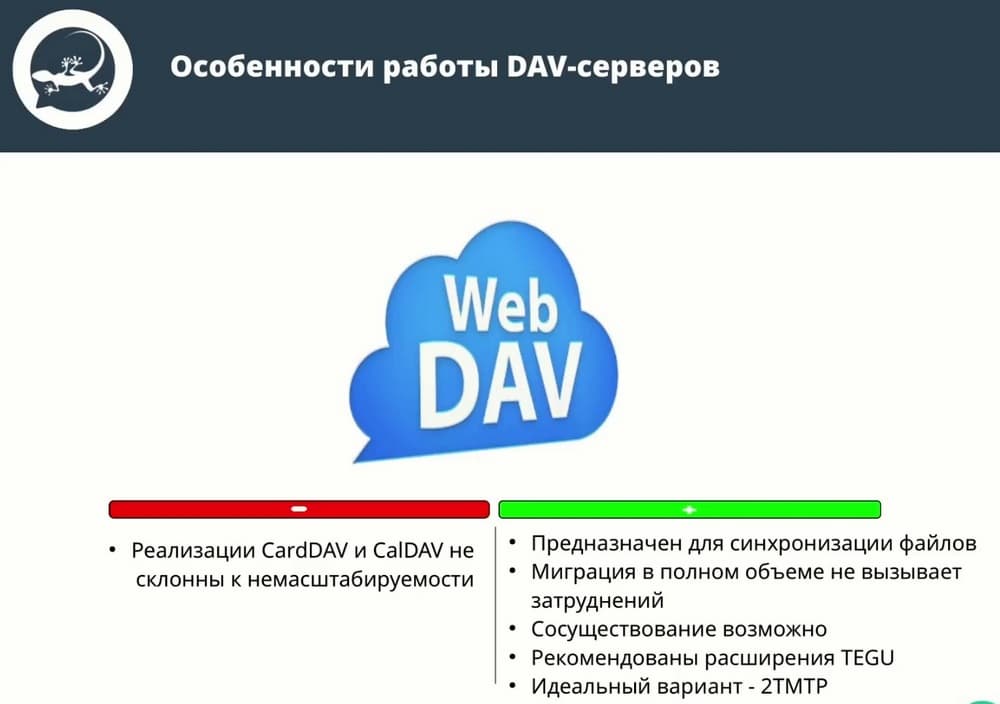 Особенности работы DAV-серверов

Web DAV

-

+

• Реализации CardDAV и CalDAV не склонны к немасштабируемости

• Предназначен для синхронизации файлов
• Миграция в полном объеме не вызывает затруднений
• Сосуществование возможно
• Рекомендованы расширения TEGU
• Идеальный вариант - 2TMTP